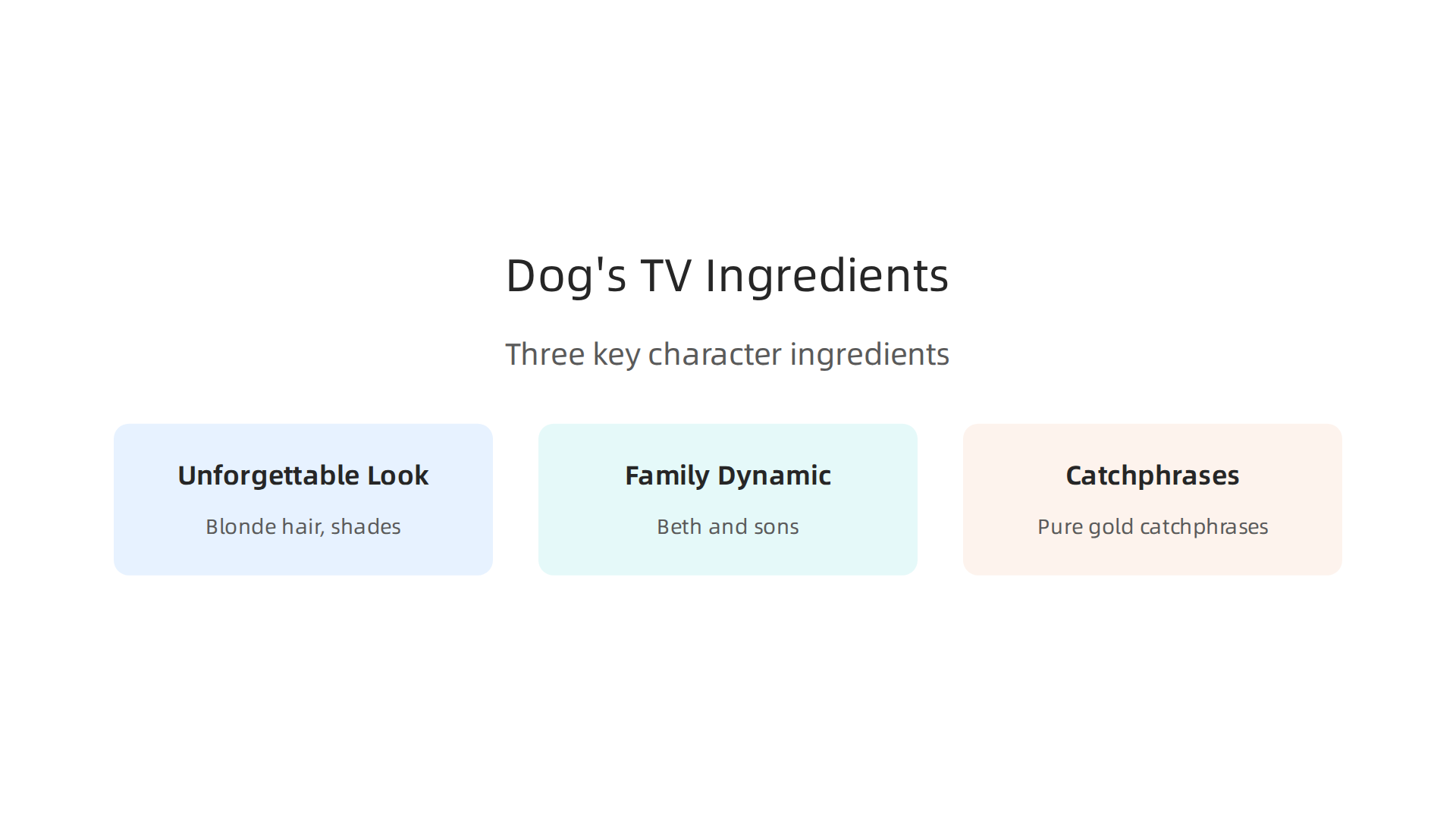 Dog's TV Ingredients

Three key character ingredients

Unforgettable Look

Blonde hair, shades

Family Dynamic

Beth and sons

Catchphrases

Pure gold catchphrases